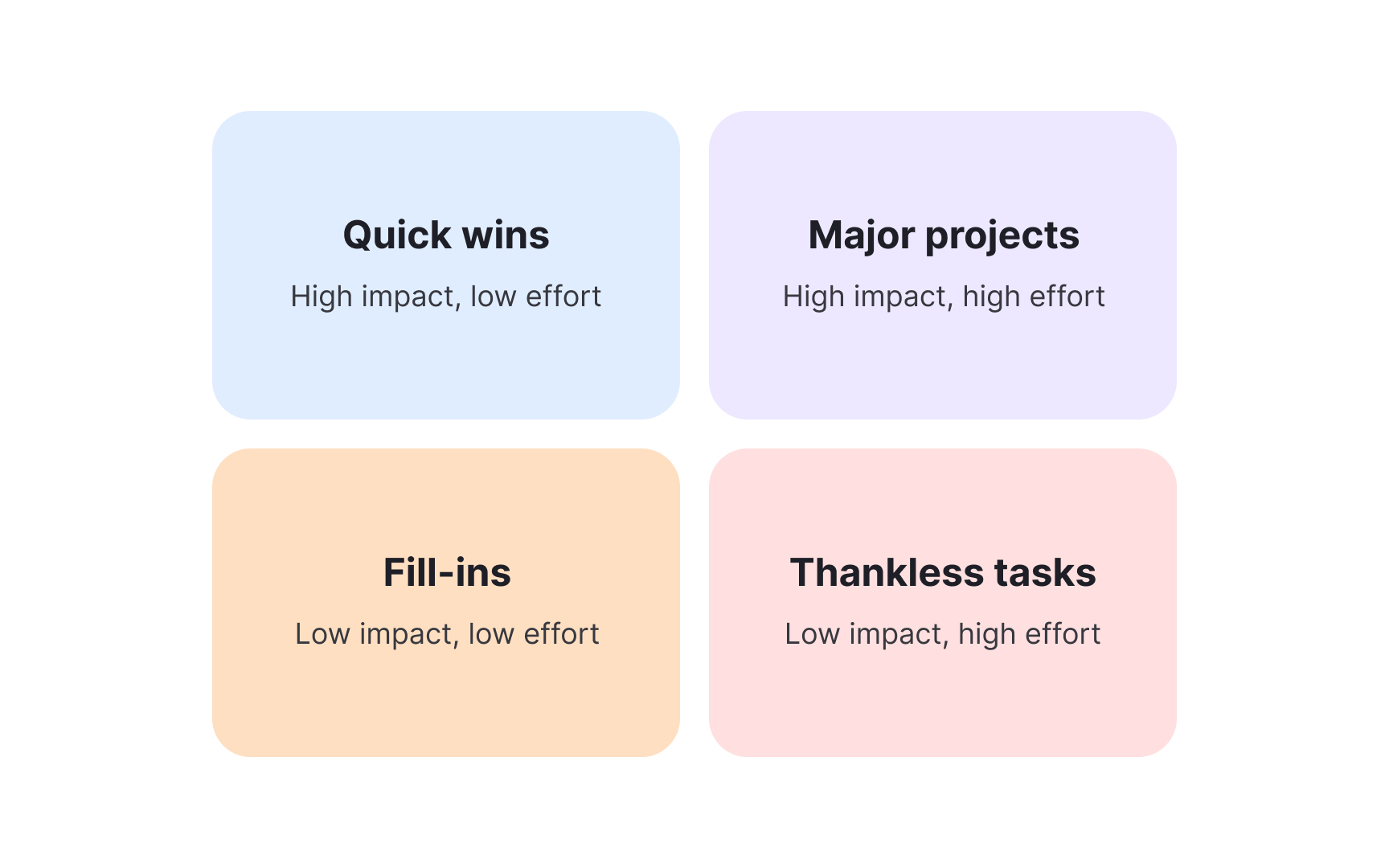 Quick wins

High impact, low effort

Major projects

High impact, high effort

Fill-ins

Low impact, low effort

Thankless tasks

Low impact, high effort